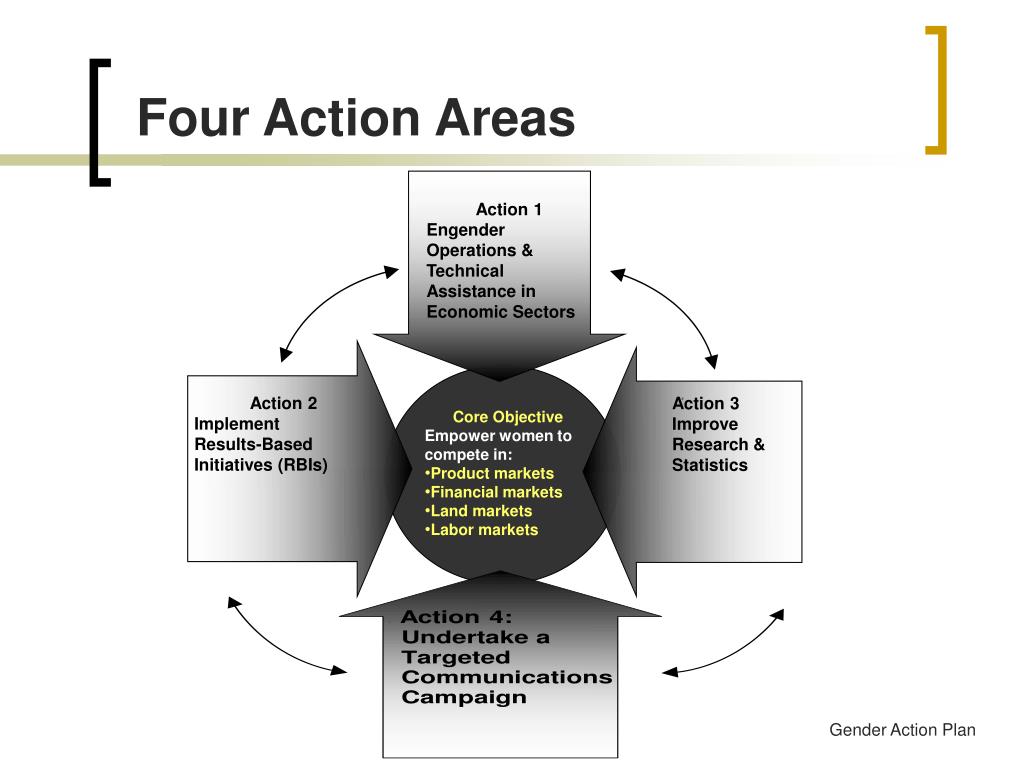 Four Action Areas

Action 1
Engender Operations & Technical Assistance in Economic Sectors

Action 2
Implement Results-Based Initiatives (RBIs)

Core Objective
Empower women to compete in:
•Product markets
•Financial markets
•Land markets
•Labor markets

Action 3
Improve Research & Statistics

Action 4:
Undertake a Targeted Communications Campaign

Gender Action Plan